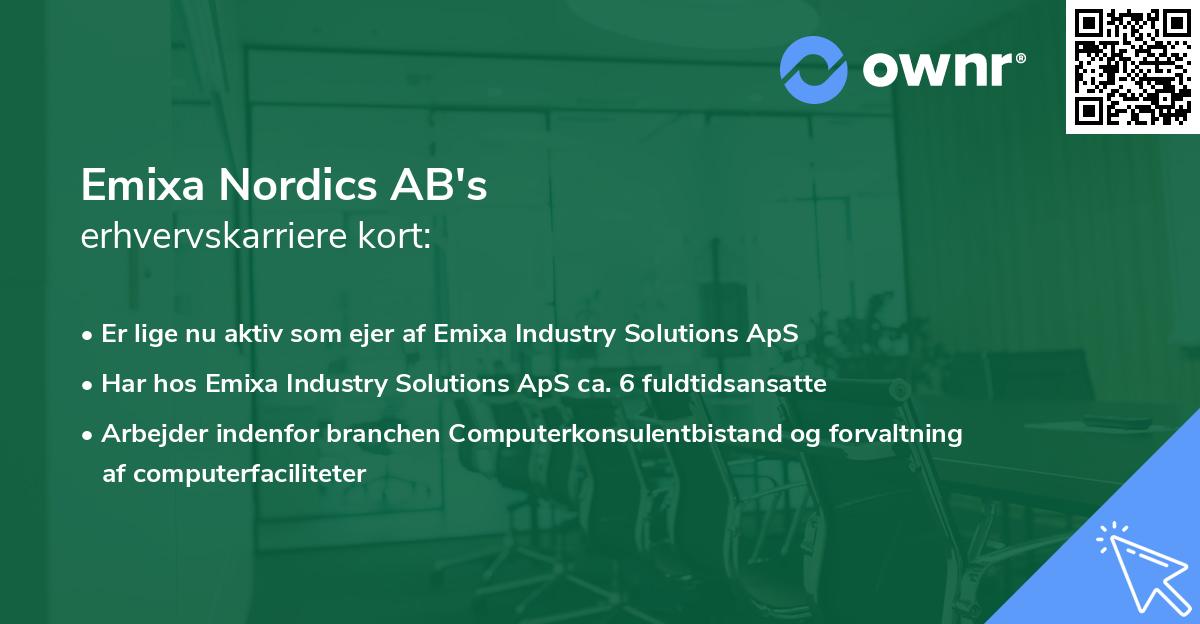 ownr®

Emixa Nordics AB's
erhvervskarriere kort:

• Er lige nu aktiv som ejer af Emixa Industry Solutions ApS
• Har hos Emixa Industry Solutions ApS ca. 6 fuldtidsansatte
• Arbejder indenfor branchen Computerkonsulentbistand og forvaltning af computerfaciliteter